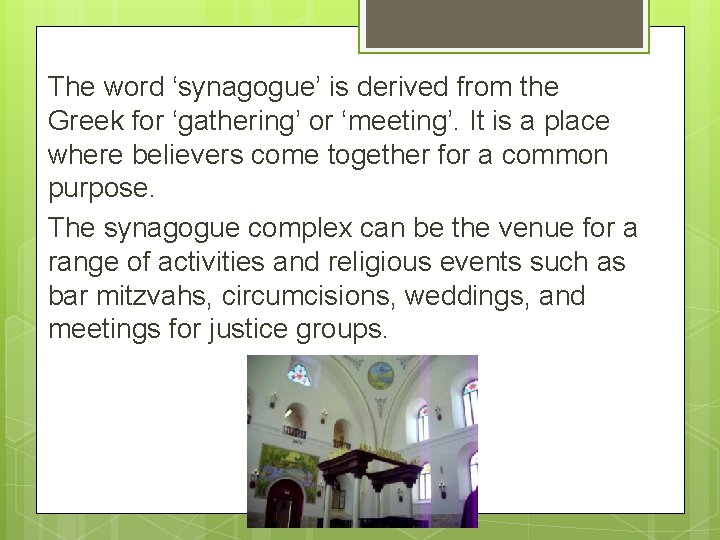 The word ‘synagogue’ is derived from the Greek for ‘gathering’ or ‘meeting’. It is a place where believers come together for a common purpose.

The synagogue complex can be the venue for a range of activities and religious events such as bar mitzvahs, circumcisions, weddings, and meetings for justice groups.